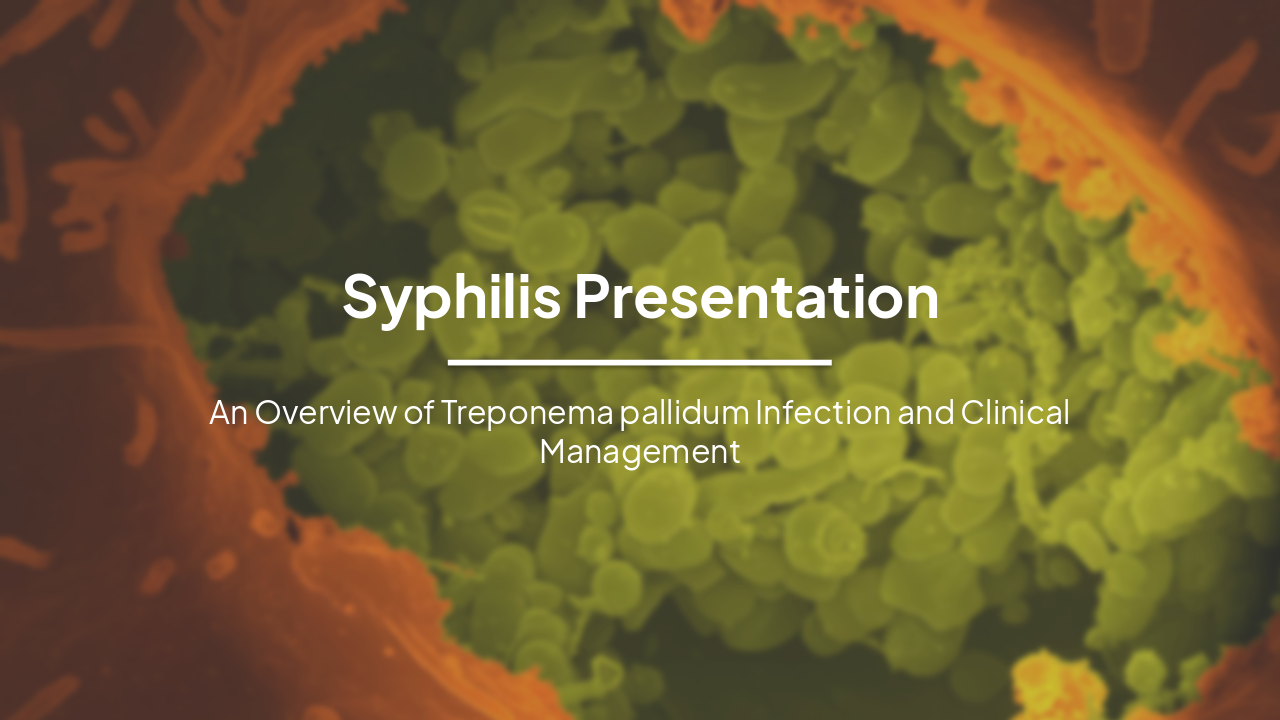 Syphilis Presentation

An Overview of Treponema pallidum Infection and Clinical Management